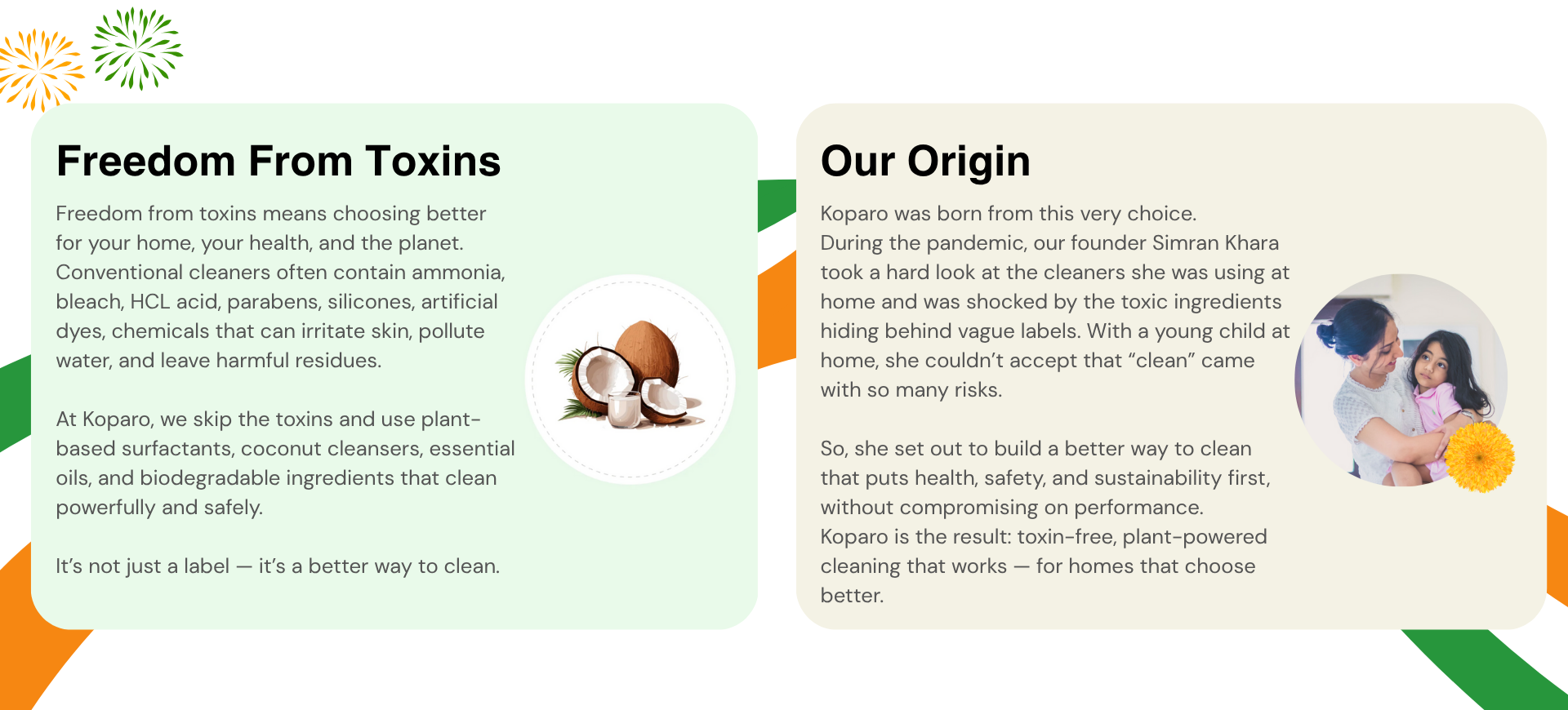 Freedom From Toxins

Freedom from toxins means choosing better for your home, your health, and the planet. Conventional cleaners often contain ammonia, bleach, HCL acid, parabens, silicones, artificial dyes, chemicals that can irritate skin, pollute water, and leave harmful residues.

At Koparo, we skip the toxins and use plant-based surfactants, coconut cleansers, essential oils, and biodegradable ingredients that clean powerfully and safely.

It's not just a label — it's a better way to clean.

Our Origin

Koparo was born from this very choice. During the pandemic, our founder Simran Khara took a hard look at the cleaners she was using at home and was shocked by the toxic ingredients hiding behind vague labels. With a young child at home, she couldn't accept that "clean" came with so many risks.

So, she set out to build a better way to clean that puts health, safety, and sustainability first, without compromising on performance. Koparo is the result: toxin-free, plant-powered cleaning that works — for homes that choose better.